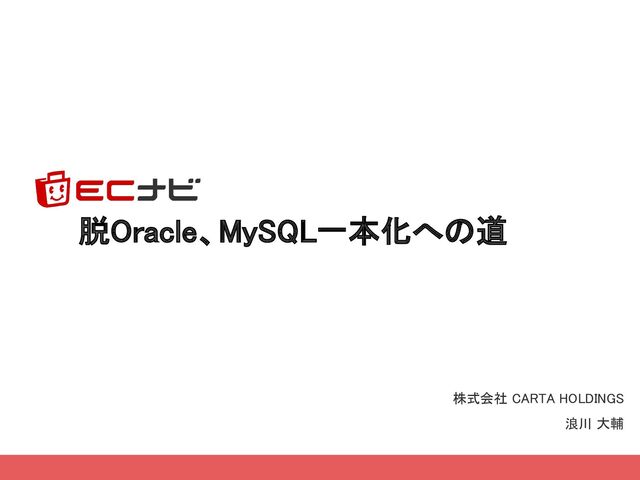 ECナビ

脱Oracle、MySQL一本化への道

株式会社 CARTA HOLDINGS

浪川 大輔